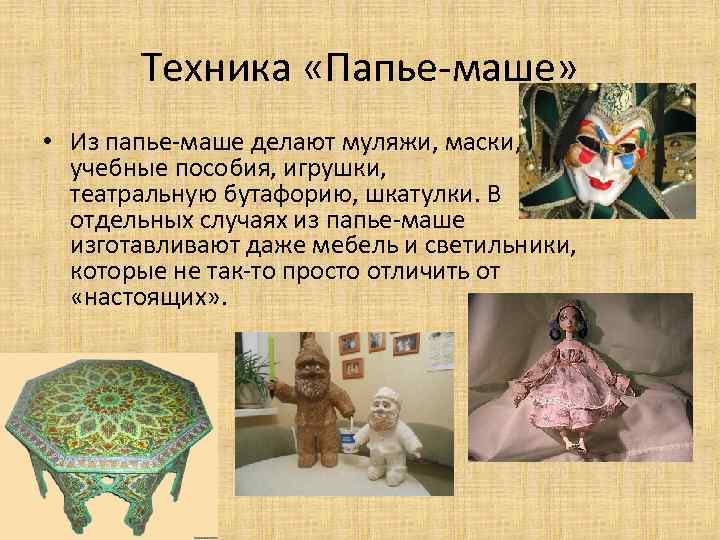 Техника «Папье-маше»

• Из папье-маше делают муляжи, маски, учебные пособия, игрушки, театральную бутафорию, шкатулки. В отдельных случаях из папье-маше изготавливают даже мебель и светильники, которые не так-то просто отличить от «настоящих».